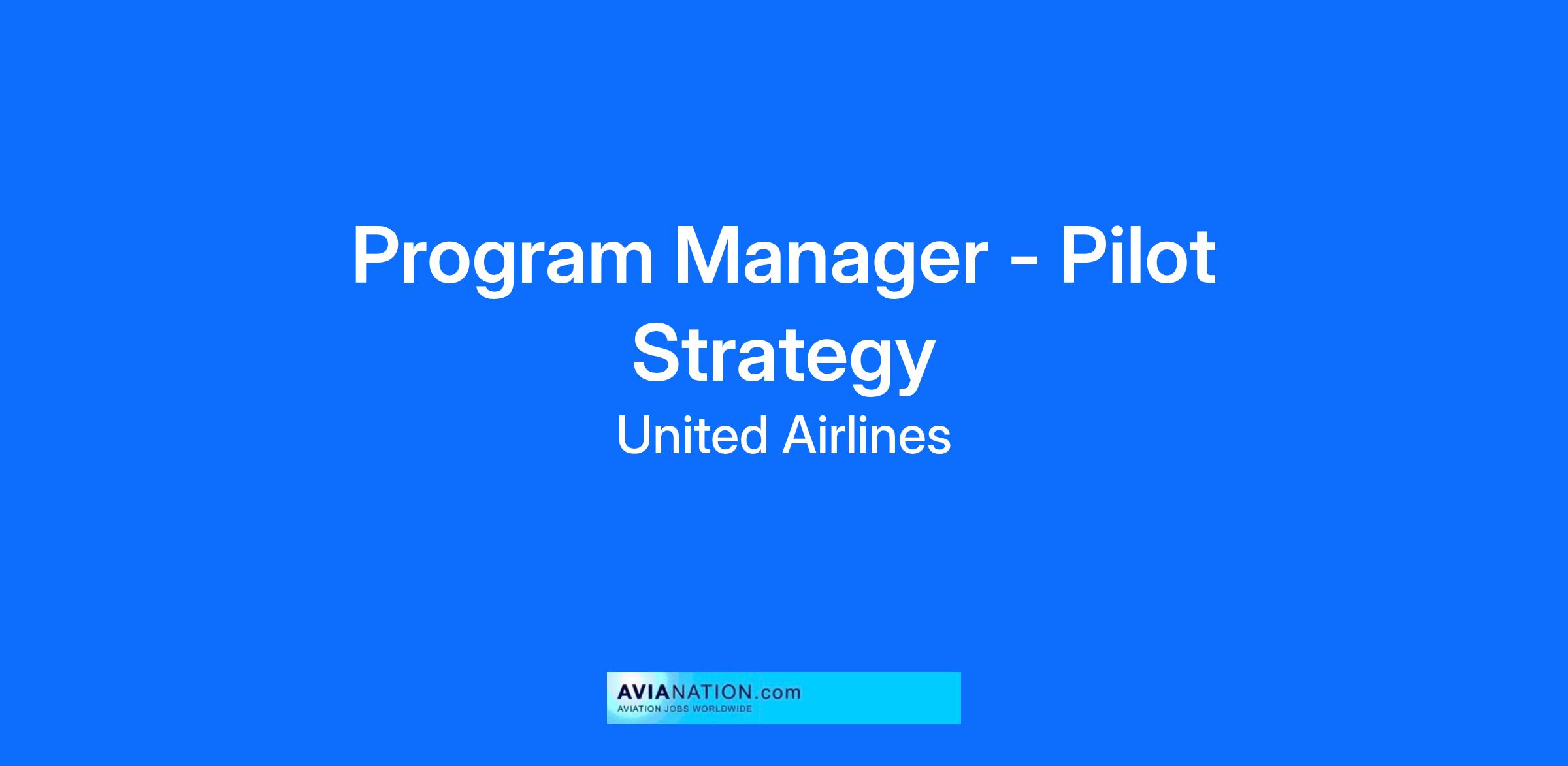 Program Manager - Pilot Strategy

United Airlines

AVIANATION.com
AVIATION JOBS WORLDWIDE